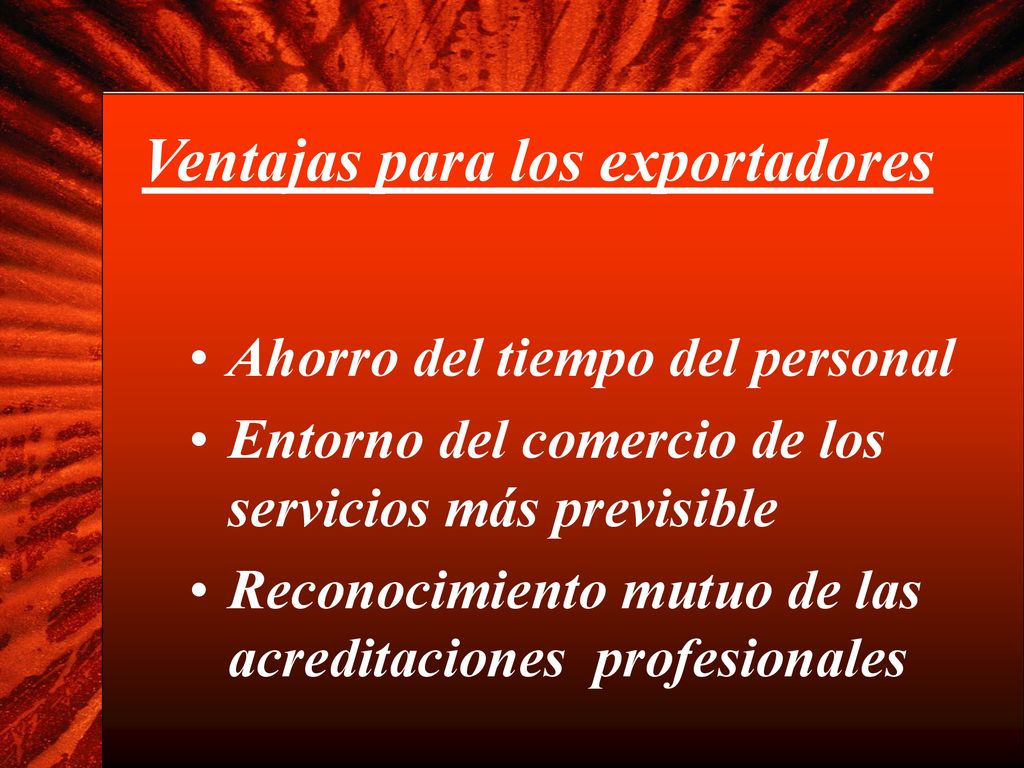 Ventajas para los exportadores

• Ahorro del tiempo del personal
• Entorno del comercio de los servicios más previsible
• Reconocimiento mutuo de las acreditaciones profesionales